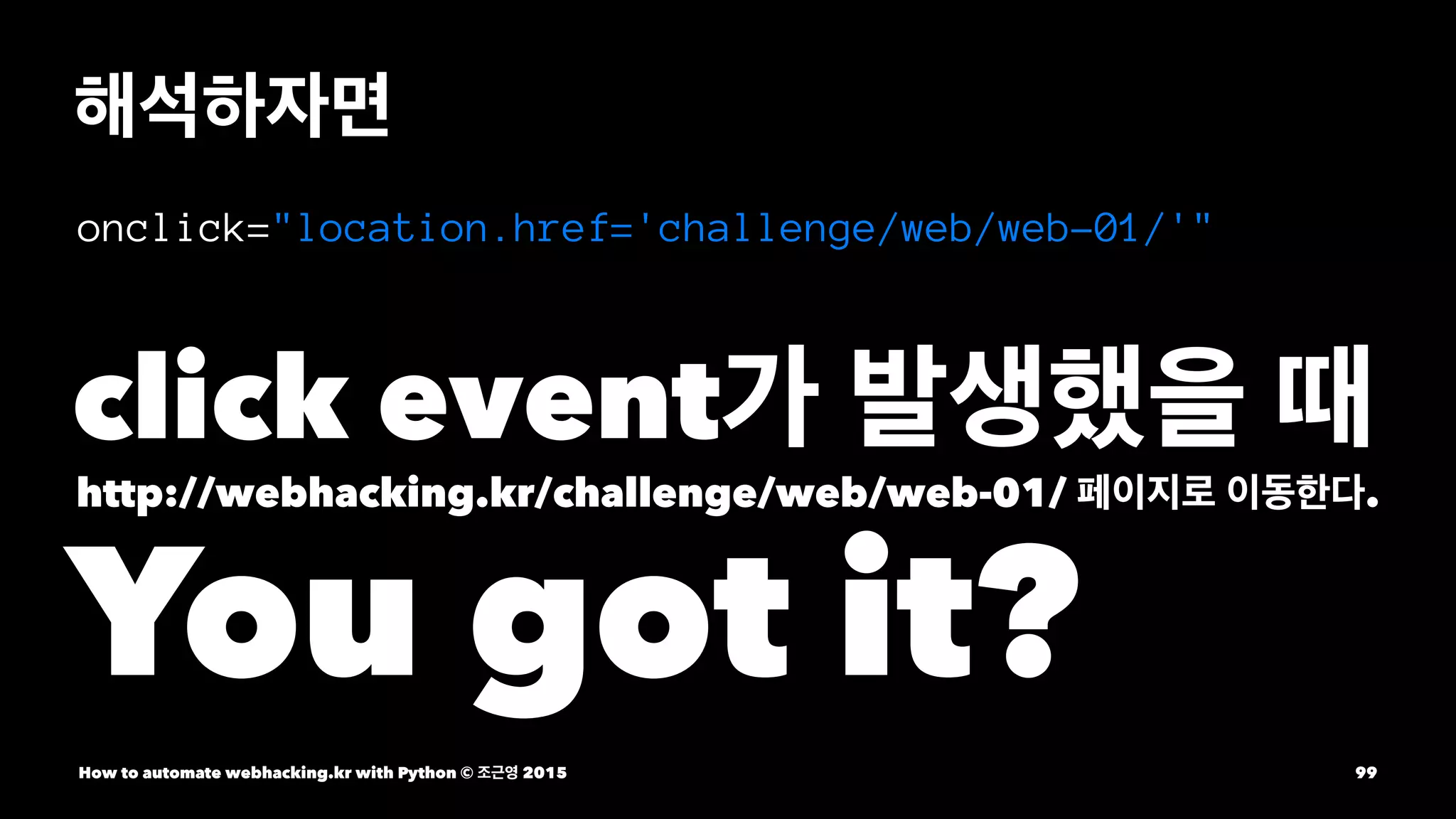 해석하자면

onclick="location.href='challenge/web/web-01/'"

click event가 발생했을 때

http://webhacking.kr/challenge/web/web-01/ 페이지로 이동한다.

You got it?

How to automate webhacking.kr with Python © 조근영 2015

99